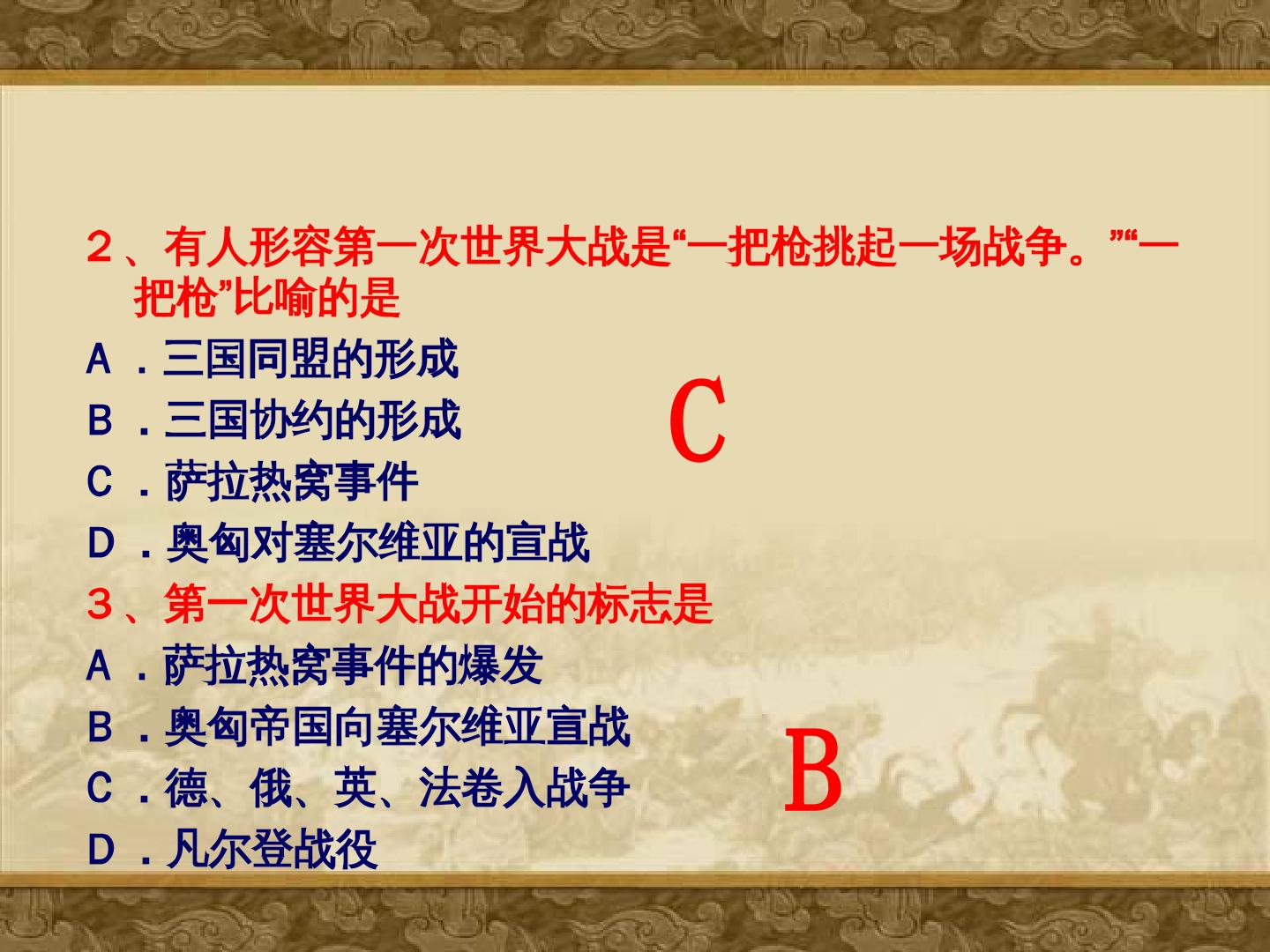 2、有人形容第一次世界大战是“一把枪挑起一场战争。”“一把枪”比喻的是

A.三国同盟的形成

B.三国协约的形成

C.萨拉热窝事件

D.奥匈对塞尔维亚的宣战

C

3、第一次世界大战开始的标志是

A.萨拉热窝事件的爆发

B.奥匈帝国向塞尔维亚宣战

C.德、俄、英、法卷入战争

D.凡尔登战役

B